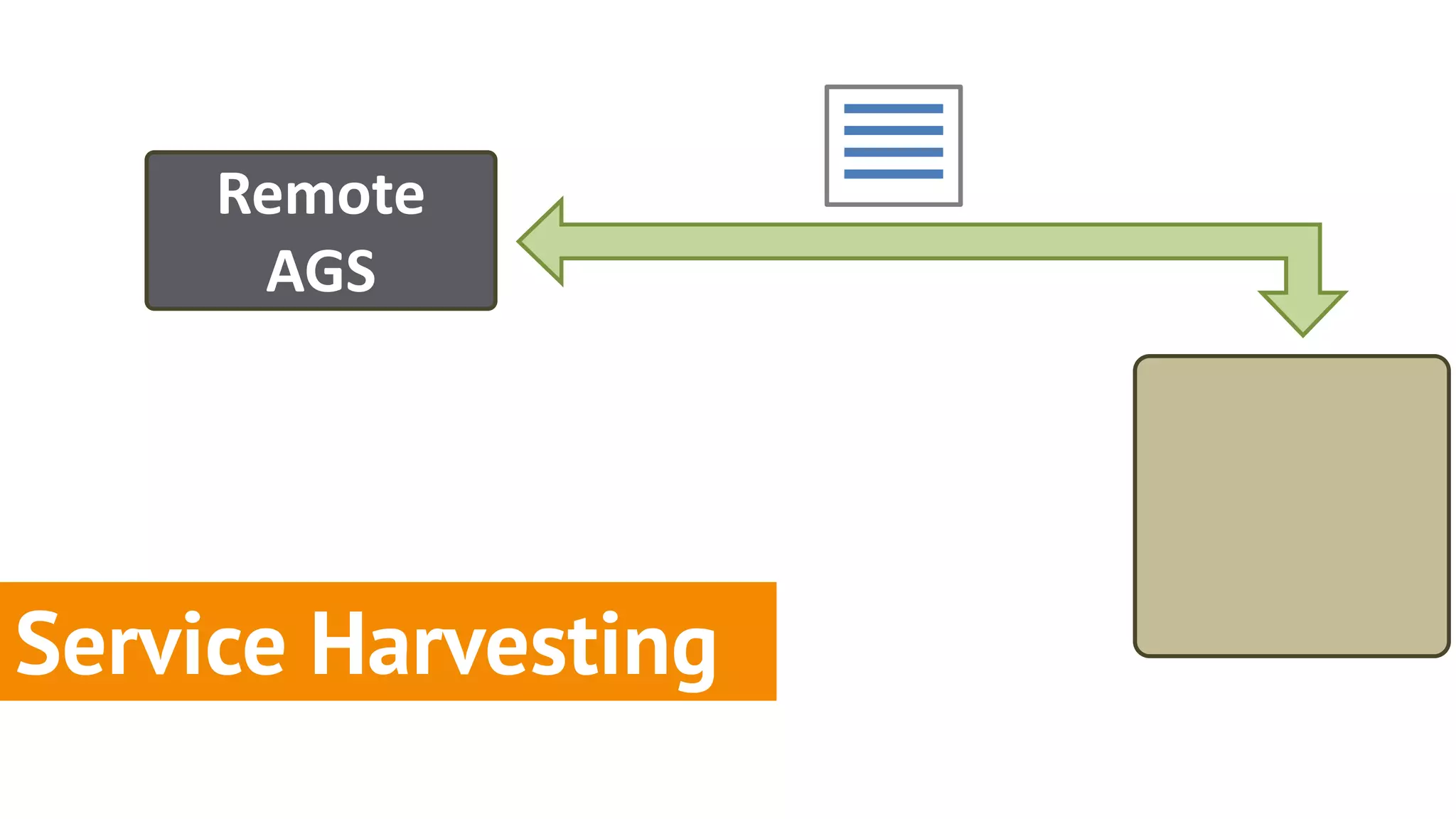 Remote AGS

Service Harvesting